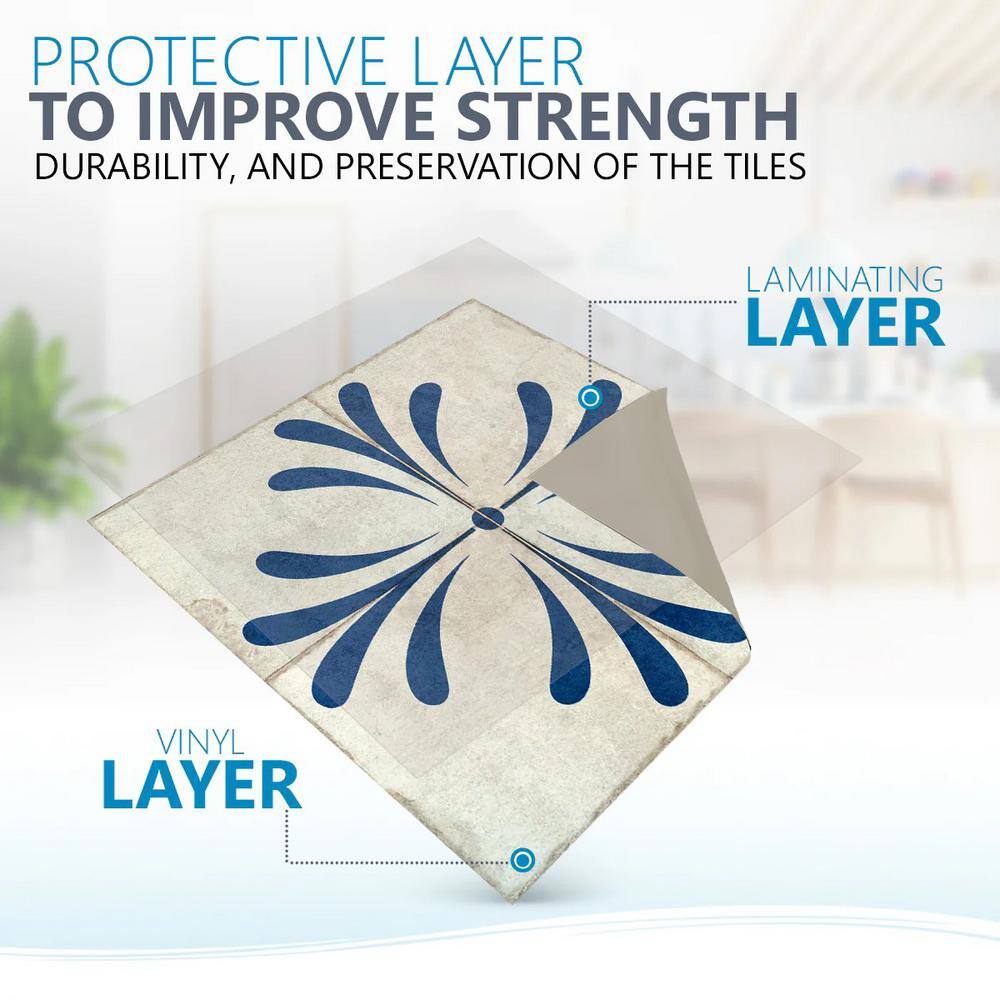 PROTECTIVE LAYER
TO IMPROVE STRENGTH
DURABILITY, AND PRESERVATION OF THE TILES

LAMINATING
LAYER

VINYL
LAYER